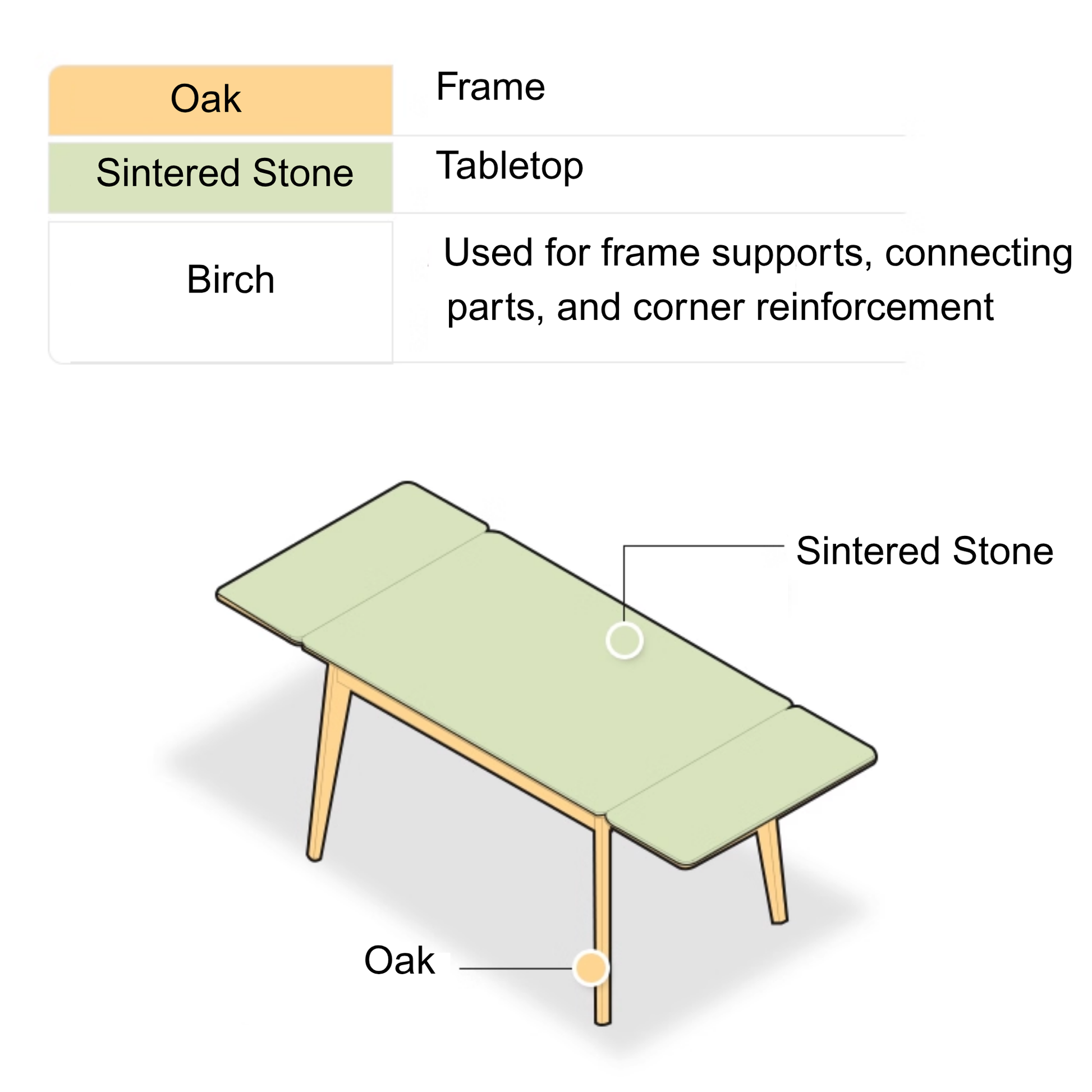 | Oak | Frame |
|---|---|
| Sintered Stone | Tabletop |
| Birch | Used for frame supports, connecting parts, and corner reinforcement |

Sintered Stone

Oak